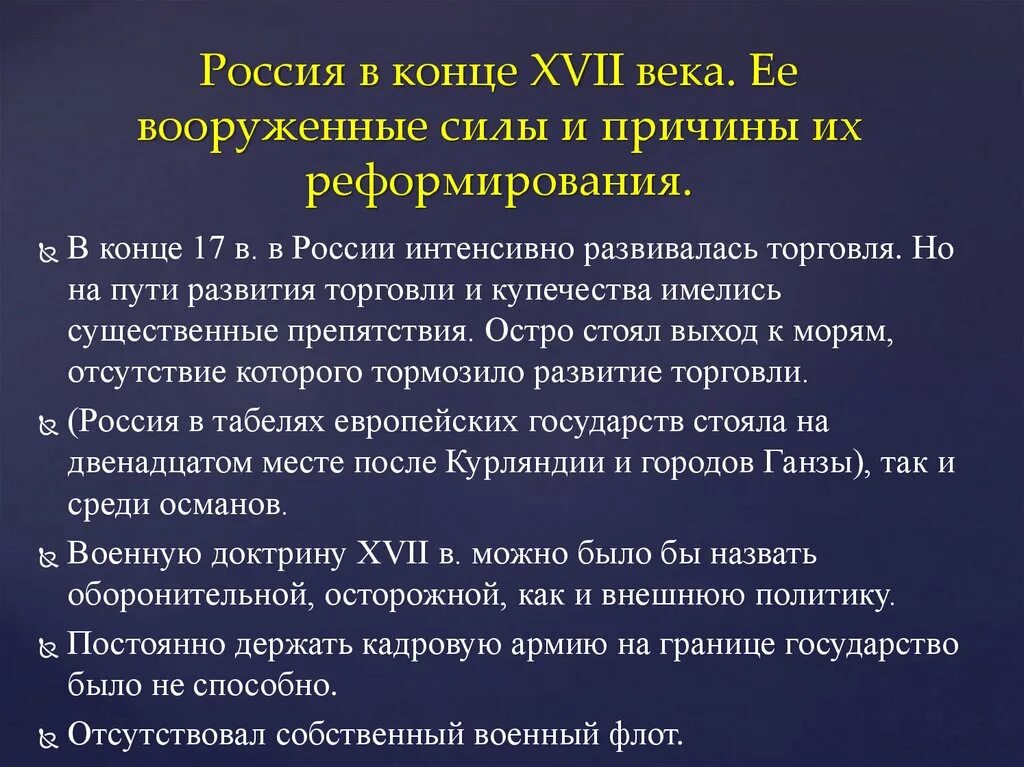 Россия в конце XVII века. Ее вооруженные силы и причины их реформирования.

В конце 17 в. в России интенсивно развивалась торговля. Но на пути развития торговли и купечества имелись существенные препятствия. Остро стоял выход к морям, отсутствие которого тормозило развитие торговли.

(Россия в табелях европейских государств стояла на двенадцатом месте после Курляндии и городов Ганзы), так и среди османов.

Военную доктрину XVII в. можно было бы назвать оборонительной, осторожной, как и внешнюю политику.

Постоянно держать кадровую армию на границе государство было не способно.

Отсутствовал собственный военный флот.